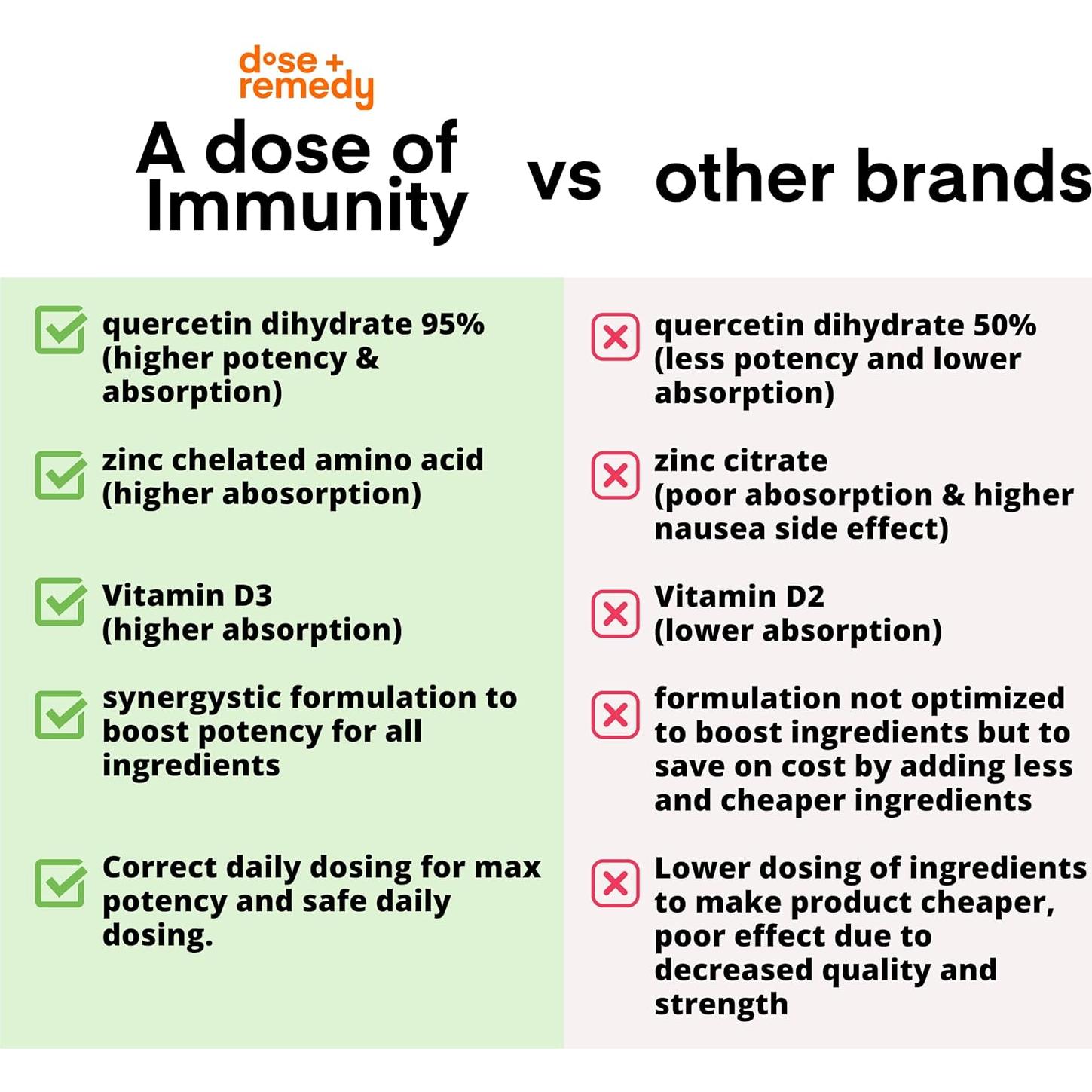 dose + remedy

A dose of Immunity vs other brands

quercetin dihydrate 95% (higher potency & absorption)

zinc chelated amino acid (higher abosorption)

Vitamin D3 (higher absorption)

synergystic formulation to boost potency for all ingredients

Correct daily dosing for max potency and safe daily dosing.

quercetin dihydrate 50% (less potency and lower absorption)

zinc citrate (poor abosorption & higher nausea side effect)

Vitamin D2 (lower absorption)

formulation not optimized to boost ingredients but to save on cost by adding less and cheaper ingredients

Lower dosing of ingredients to make product cheaper, poor effect due to decreased quality and strength